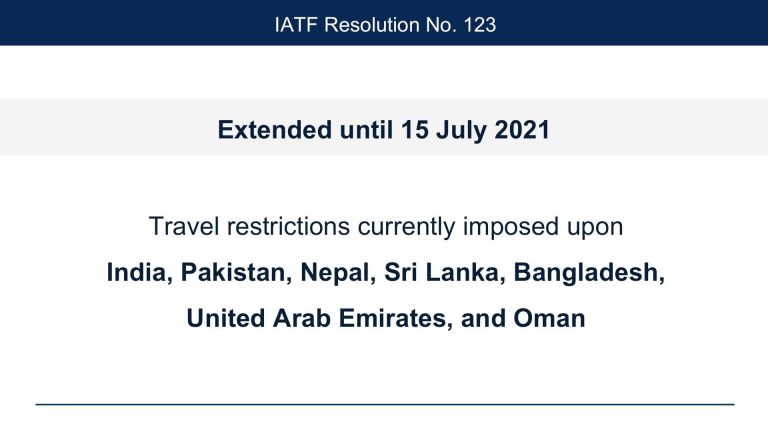 IATF Resolution No. 123

Extended until 15 July 2021

Travel restrictions currently imposed upon India, Pakistan, Nepal, Sri Lanka, Bangladesh, United Arab Emirates, and Oman